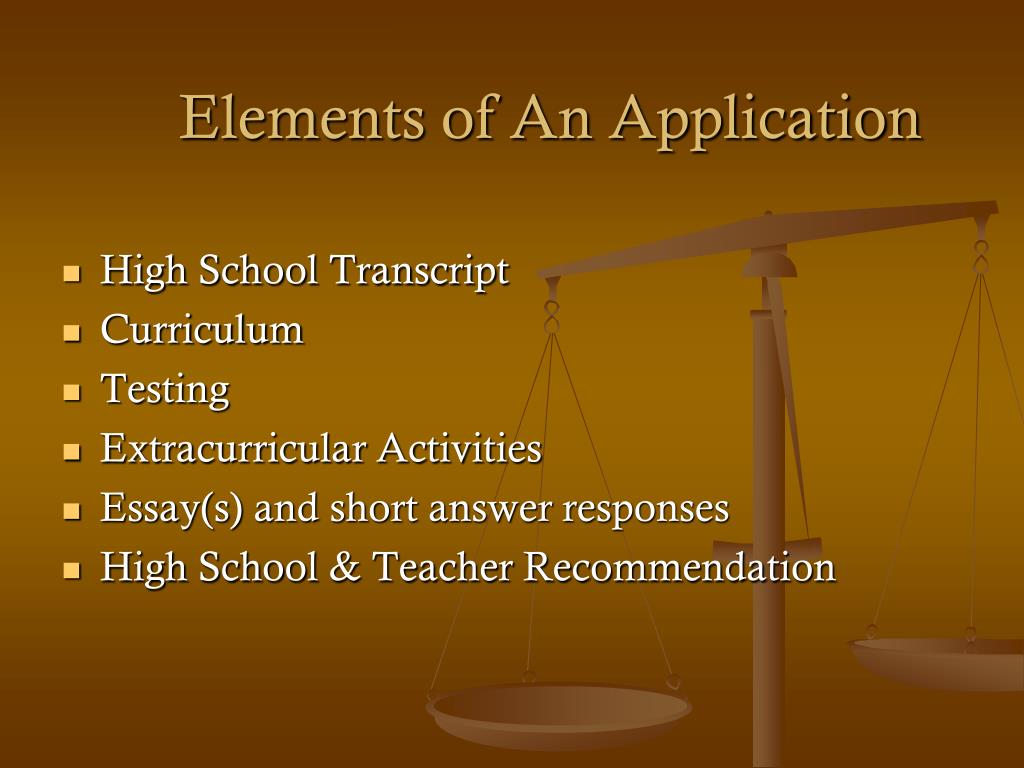 Elements of An Application

- High School Transcript
- Curriculum
- Testing
- Extracurricular Activities
- Essay(s) and short answer responses
- High School & Teacher Recommendation